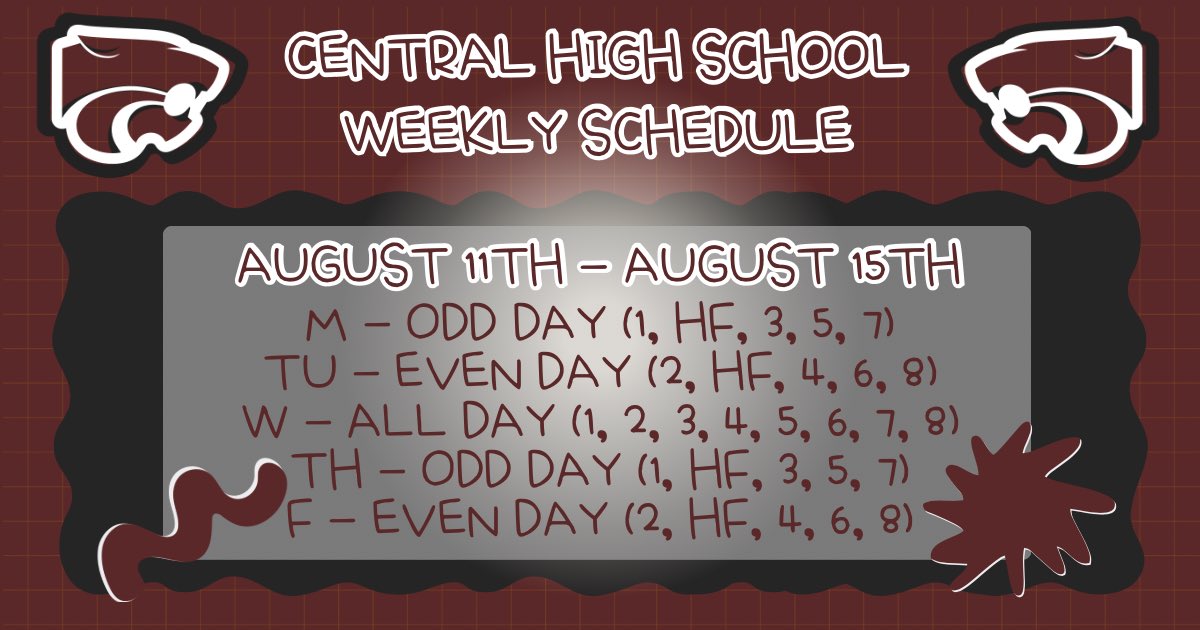 CENTRAL HIGH SCHOOL
WEEKLY SCHEDULE

AUGUST 11TH – AUGUST 15TH
M – ODD DAY (1, HF, 3, 5, 7)
TU – EVEN DAY (2, HF, 4, 6, 8)
W – ALL DAY (1, 2, 3, 4, 5, 6, 7, 8)
TH – ODD DAY (1, HF, 3, 5, 7)
F – EVEN DAY (2, HF, 4, 6, 8)